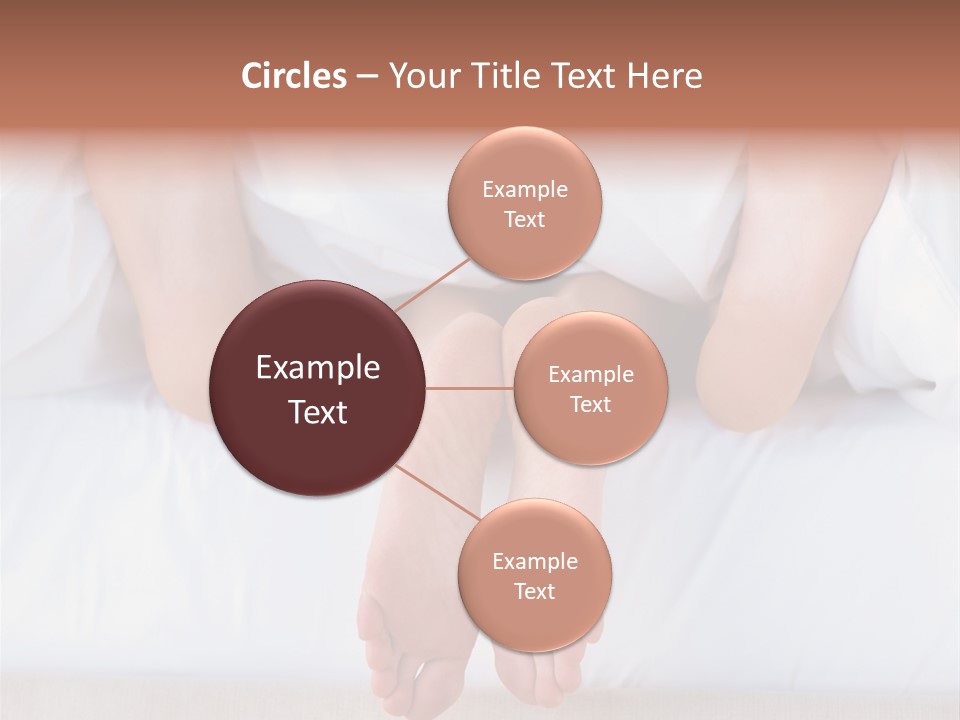 Circles – Your Title Text Here

Example Text

Example Text

Example Text

Example Text